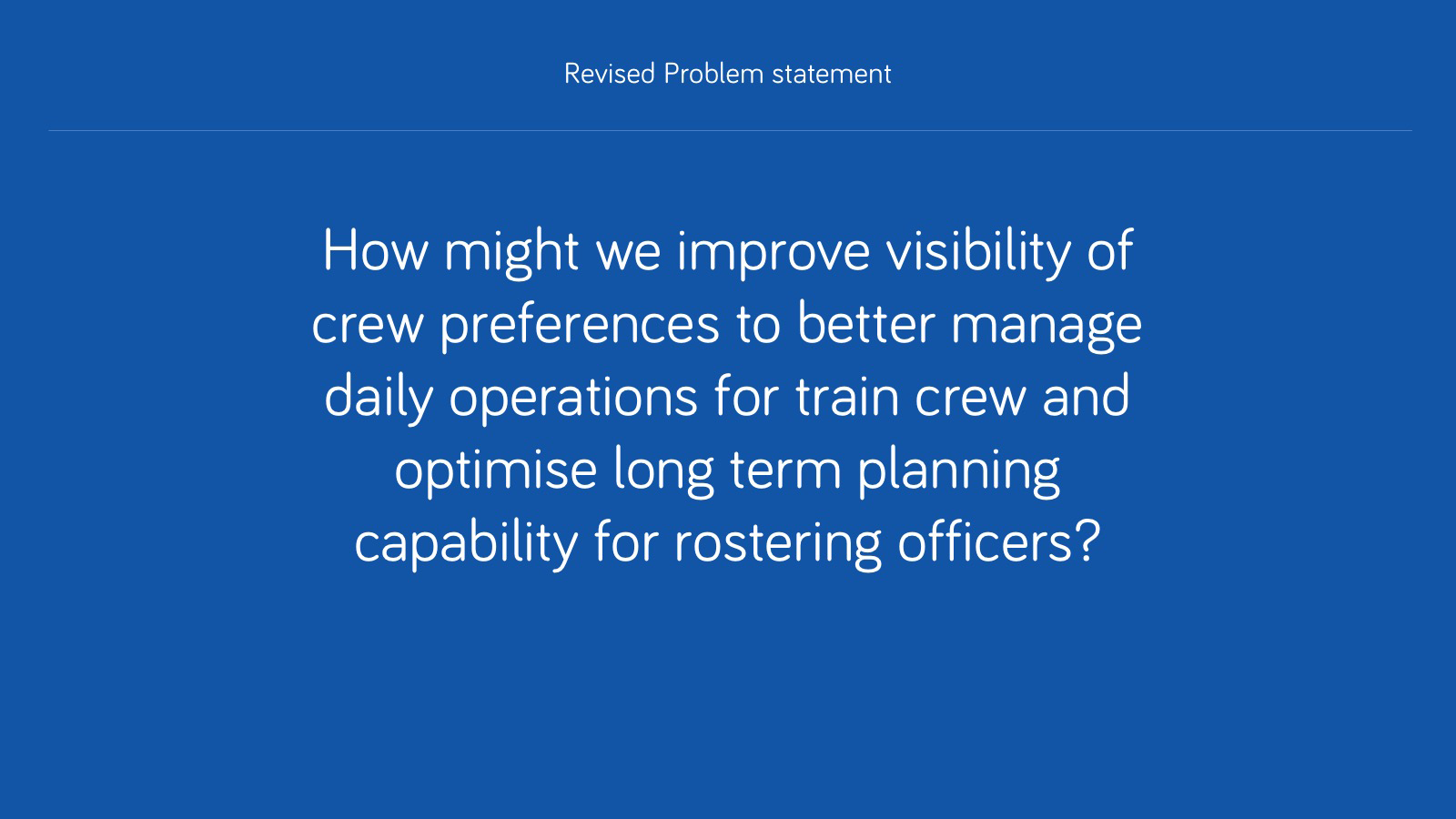 Revised Problem statement

How might we improve visibility of crew preferences to better manage daily operations for train crew and optimise long term planning capability for rostering officers?